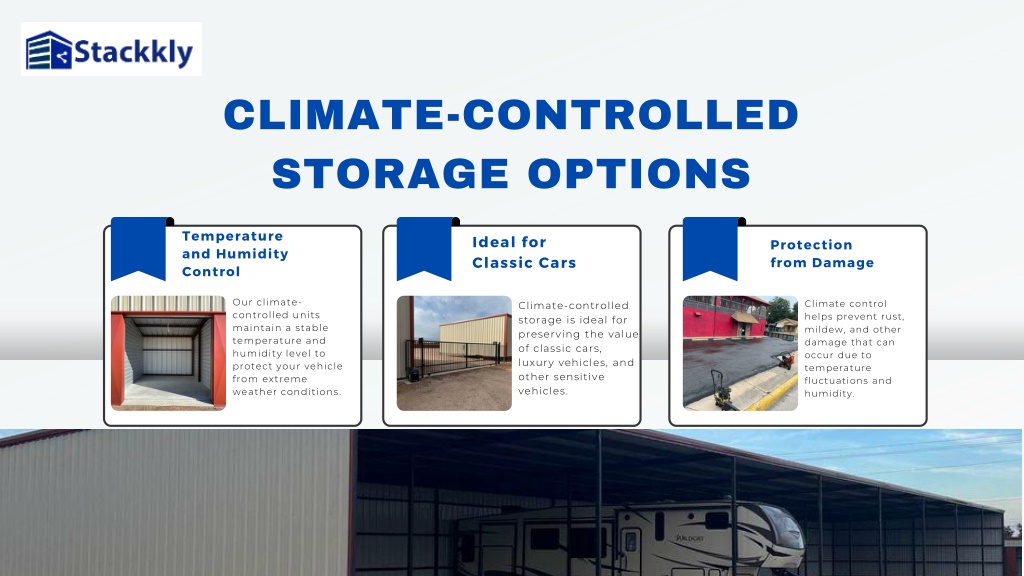 Stackkly

CLIMATE-CONTROLLED STORAGE OPTIONS

Temperature and Humidity Control

Our climate-controlled units maintain a stable temperature and humidity level to protect your vehicle from extreme weather conditions.

Ideal for Classic Cars

Climate-controlled storage is ideal for preserving the value of classic cars, luxury vehicles, and other sensitive vehicles.

Protection from Damage

Climate control helps prevent rust, mildew, and other damage that can occur due to temperature fluctuations and humidity.

WILDCAT